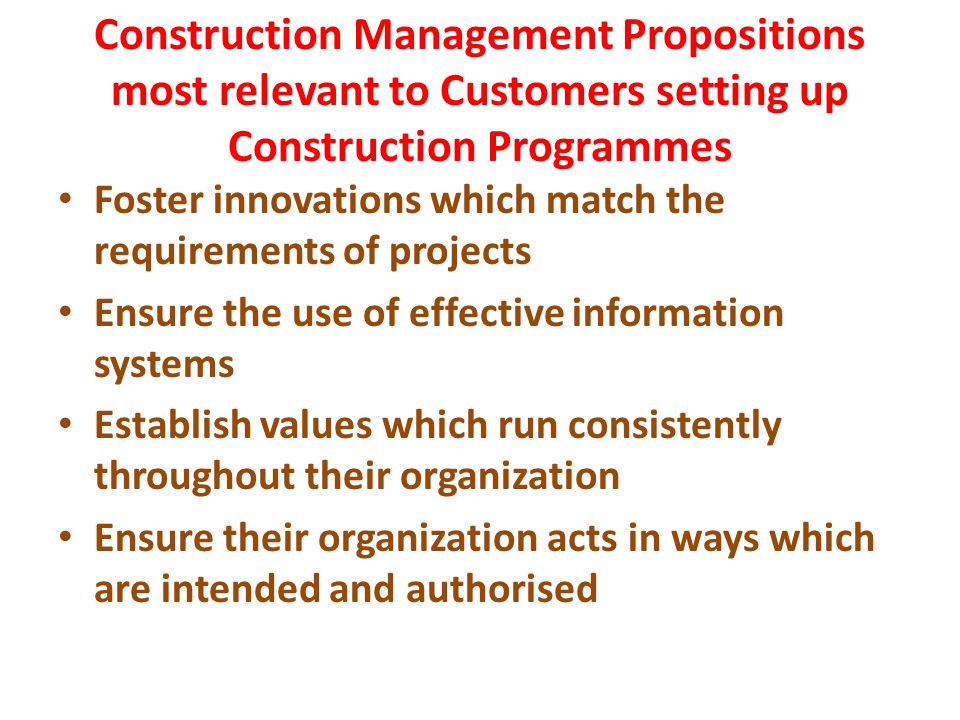 Construction Management Propositions most relevant to Customers setting up Construction Programmes

• Foster innovations which match the requirements of projects
• Ensure the use of effective information systems
• Establish values which run consistently throughout their organization
• Ensure their organization acts in ways which are intended and authorised